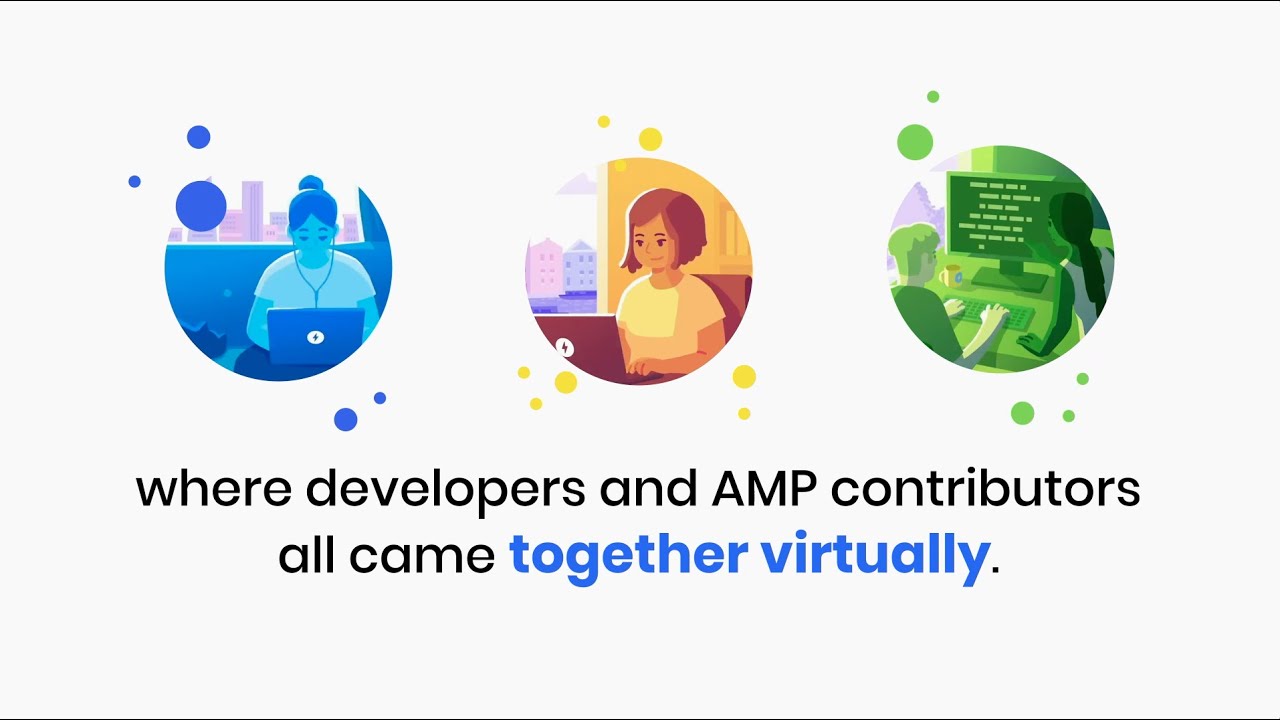 where developers and AMP contributors all came together virtually.